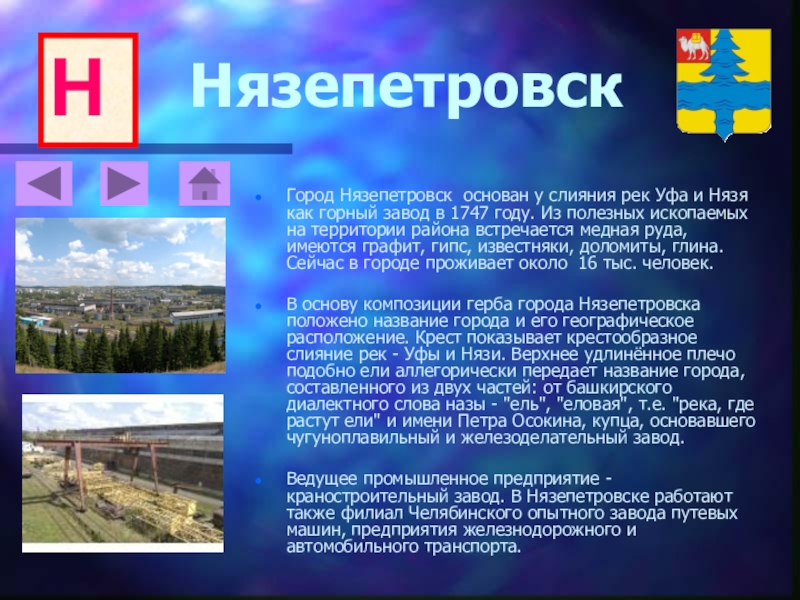 Н

Нязепетровск

Город Нязепетровск основан у слияния рек Уфа и Нязя как горный завод в 1747 году. Из полезных ископаемых на территории района встречается медная руда, имеются графит, гипс, известняки, доломиты, глина. Сейчас в городе проживает около 16 тыс. человек.

В основу композиции герба города Нязепетровска положено название города и его географическое расположение. Крест показывает крестообразное слияние рек - Уфы и Нязи. Верхнее удлинённое плечо подобно ели аллегорически передает название города, составленного из двух частей: от башкирского диалектного слова назы - "ель", "еловая", т.е. "река, где растут ели" и имени Петра Осокина, купца, основавшего чугуноплавильный и железоделательный завод.

Ведущее промышленное предприятие - краностроительный завод. В Нязепетровске работают также филиал Челябинского опытного завода путевых машин, предприятия железнодорожного и автомобильного транспорта.